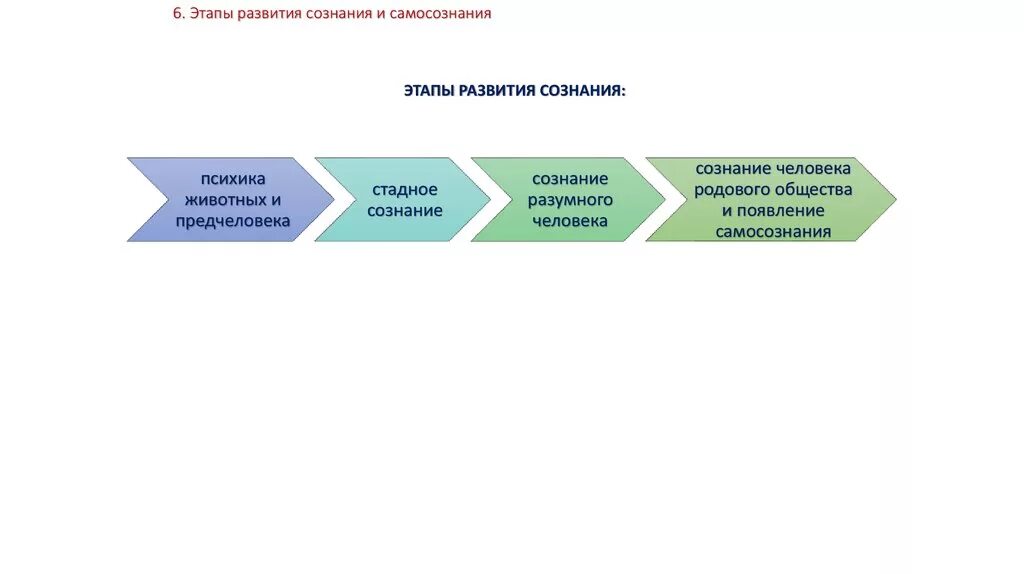 6. Этапы развития сознания и самосознания

ЭТАПЫ РАЗВИТИЯ СОЗНАНИЯ:

психика животных и предчеловека

стадное сознание

сознание разумного человека

сознание человека родового общества и появление самосознания